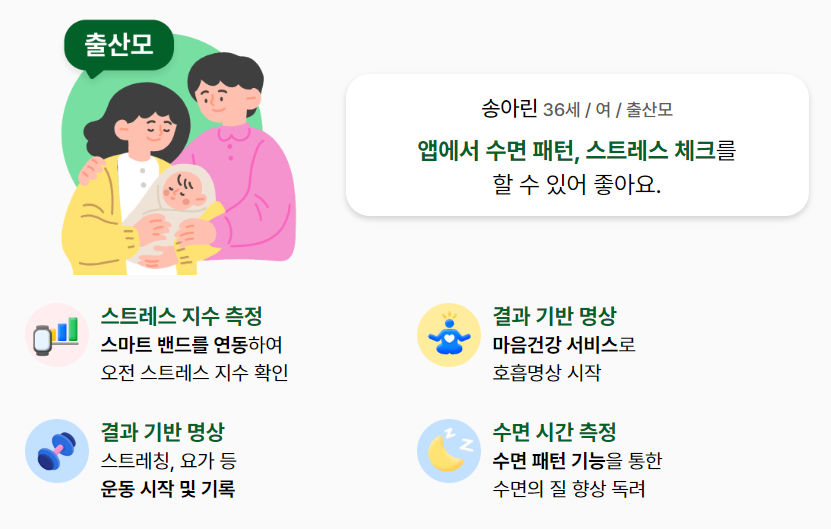 출산모

송아린 36세 / 여 / 출산모

앱에서 수면 패턴, 스트레스 체크를 할 수 있어 좋아요.

스트레스 지수 측정
스마트 밴드를 연동하여 오전 스트레스 지수 확인

결과 기반 명상
마음건강 서비스로 호흡명상 시작

결과 기반 명상
스트레칭, 요가 등 운동 시작 및 기록

수면 시간 측정
수면 패턴 기능을 통한 수면의 질 향상 독려